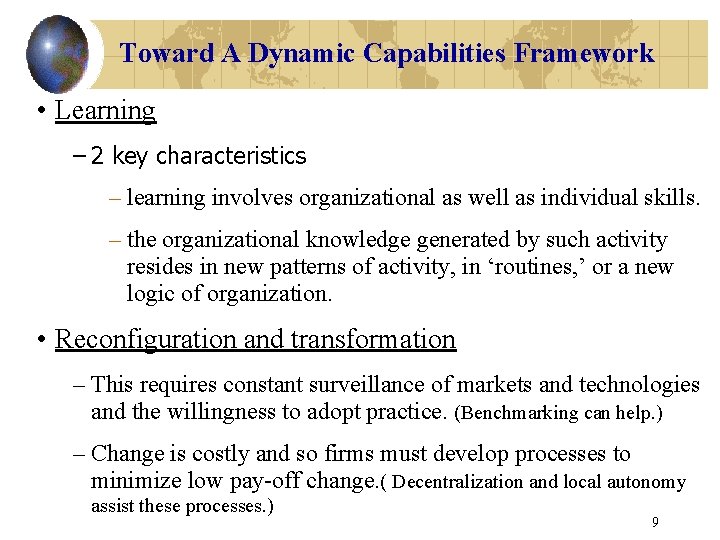 Toward A Dynamic Capabilities Framework

• Learning

– 2 key characteristics

– learning involves organizational as well as individual skills.

– the organizational knowledge generated by such activity resides in new patterns of activity, in ‘routines,’ or a new logic of organization.

• Reconfiguration and transformation

– This requires constant surveillance of markets and technologies and the willingness to adopt practice. (Benchmarking can help.)

– Change is costly and so firms must develop processes to minimize low pay-off change.( Decentralization and local autonomy assist these processes.)

9